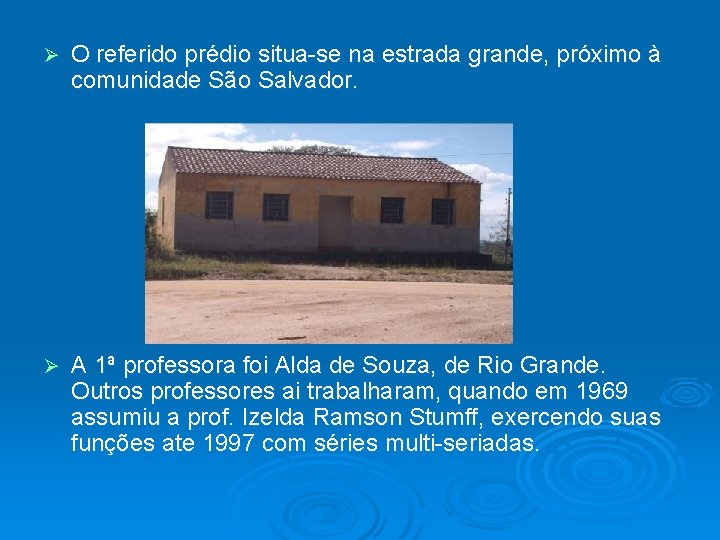 ➢ O referido prédio situa-se na estrada grande, próximo à comunidade São Salvador.

➢ A 1ª professora foi Alda de Souza, de Rio Grande. Outros professores ai trabalharam, quando em 1969 assumiu a prof. Izelda Ramson Stumff, exercendo suas funções ate 1997 com séries multi-seriadas.